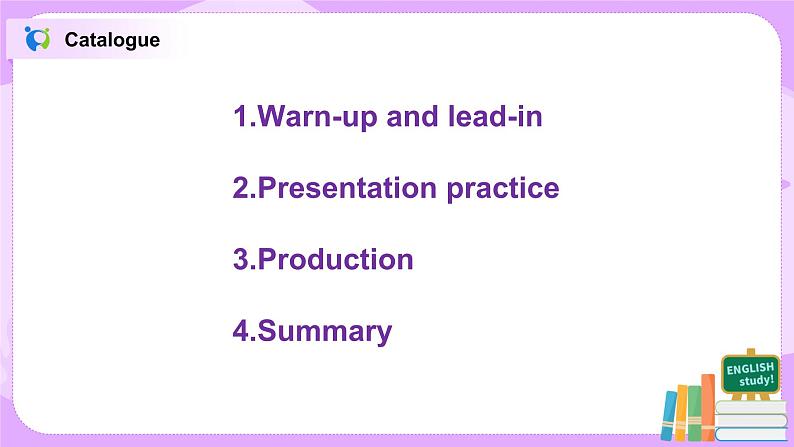 Catalogue

1.Warn-up and lead-in

2.Presentation practice

3.Production

4.Summary

ENGLISH study!